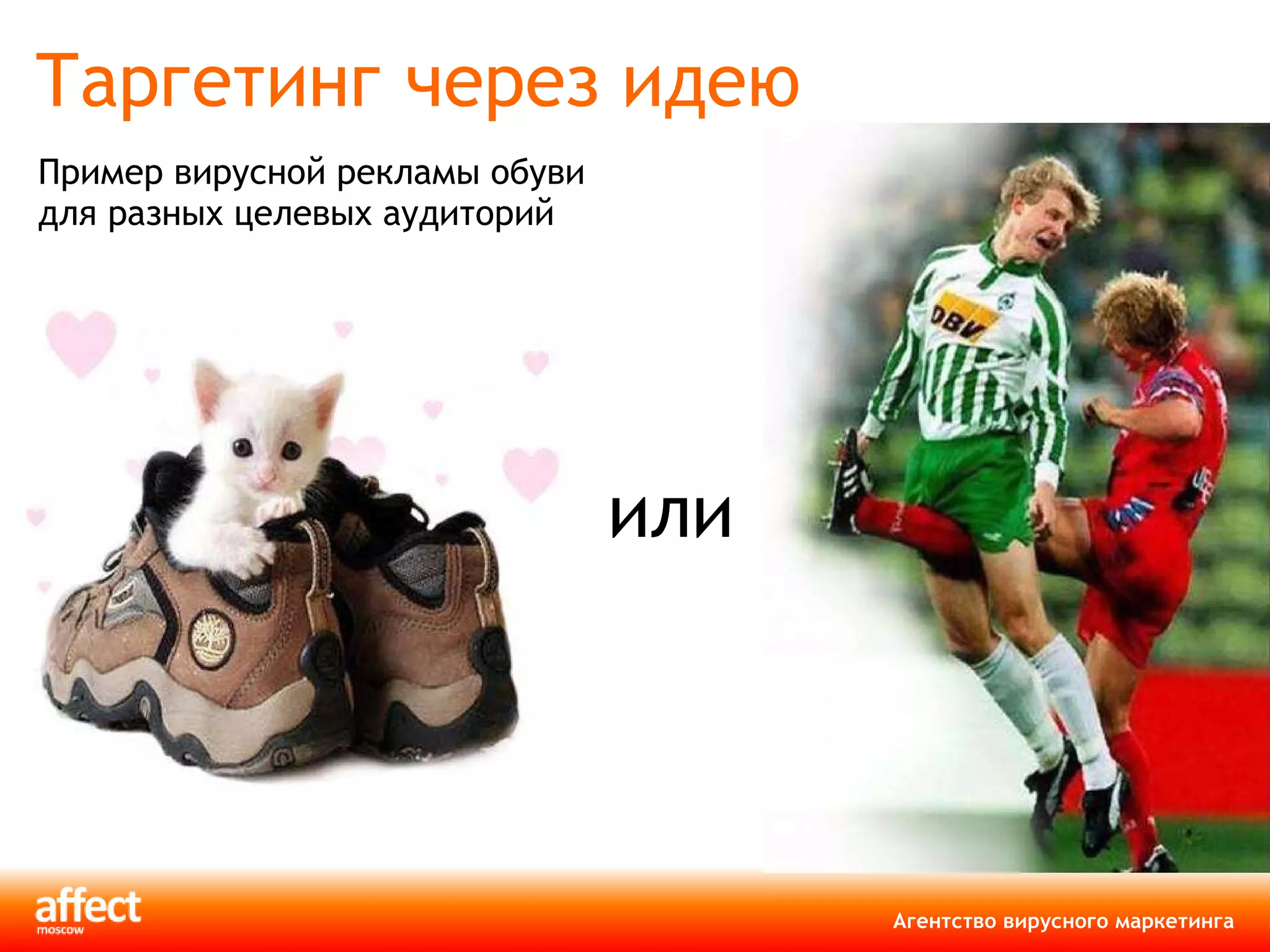 Таргетинг через идею

Пример вирусной рекламы обуви для разных целевых аудиторий

или

DBV

affect
moscow

Агентство вирусного маркетинга